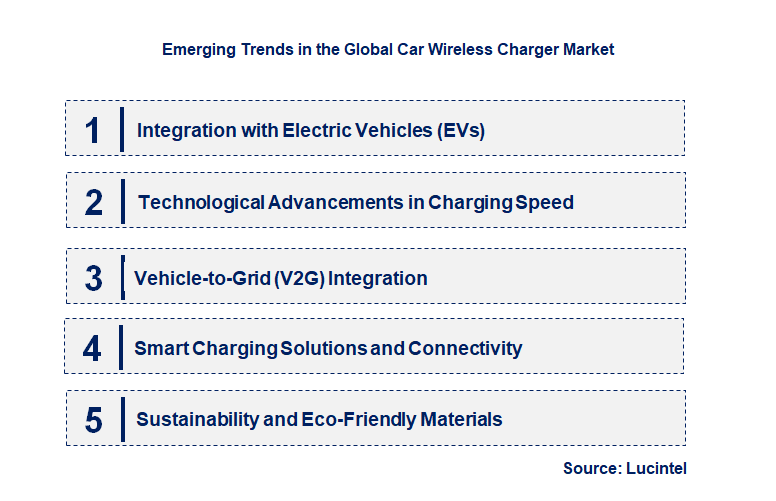 Emerging Trends in the Global Car Wireless Charger Market

1 Integration with Electric Vehicles (EVs)

2 Technological Advancements in Charging Speed

3 Vehicle-to-Grid (V2G) Integration

4 Smart Charging Solutions and Connectivity

5 Sustainability and Eco-Friendly Materials

Source: Lucintel